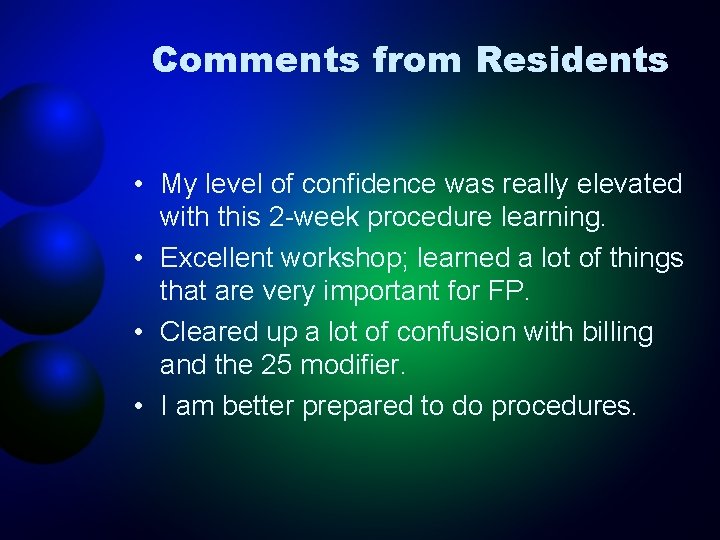 Comments from Residents

• My level of confidence was really elevated with this 2-week procedure learning.
• Excellent workshop; learned a lot of things that are very important for FP.
• Cleared up a lot of confusion with billing and the 25 modifier.
• I am better prepared to do procedures.